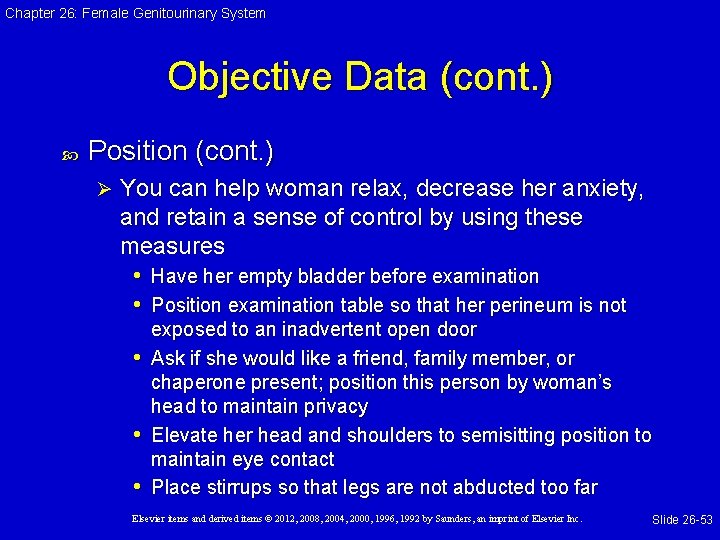 Chapter 26: Female Genitourinary System

Objective Data (cont.)

Position (cont.)

You can help woman relax, decrease her anxiety, and retain a sense of control by using these measures

• Have her empty bladder before examination
• Position examination table so that her perineum is not exposed to an inadvertent open door
• Ask if she would like a friend, family member, or chaperone present; position this person by woman's head to maintain privacy
• Elevate her head and shoulders to semisitting position to maintain eye contact
• Place stirrups so that legs are not abducted too far

Elsevier items and derived items © 2012, 2008, 2004, 2000, 1996, 1992 by Saunders, an imprint of Elsevier Inc.

Slide 26-53